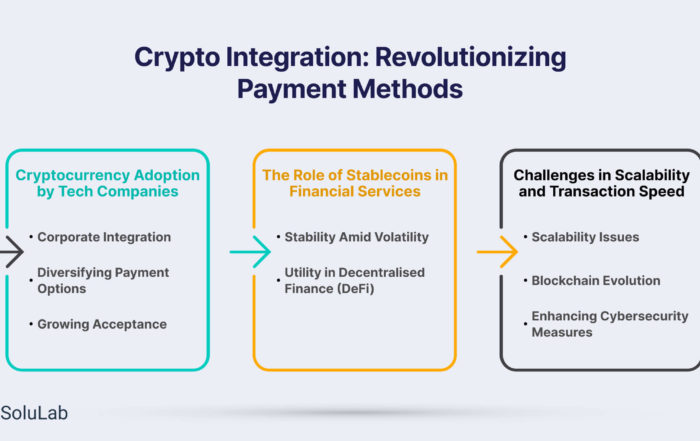 Crypto Integration: Revolutionizing Payment Methods

Cryptocurrency Adoption by Tech Companies

• Corporate Integration
• Diversifying Payment Options
• Growing Acceptance

The Role of Stablecoins in Financial Services

• Stability Amid Volatility
• Utility in Decentralised Finance (DeFi)

Challenges in Scalability and Transaction Speed

• Scalability Issues
• Blockchain Evolution
• Enhancing Cybersecurity Measures

SoluLab